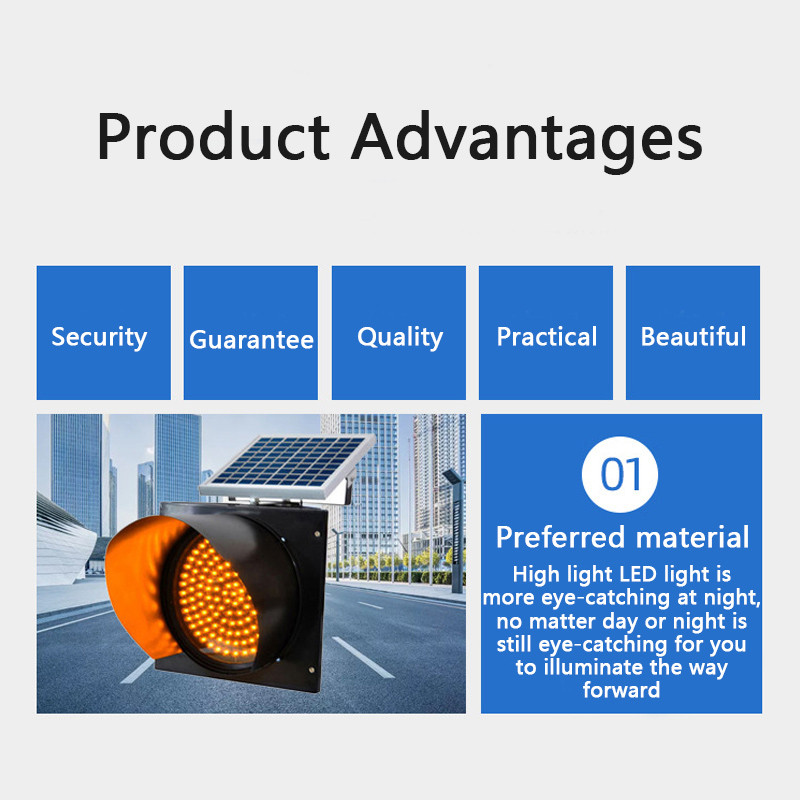 Product Advantages

Security

Guarantee

Quality

Practical

Beautiful

01

Preferred material

High light LED light is more eye-catching at night, no matter day or night is still eye-catching for you to illuminate the way forward